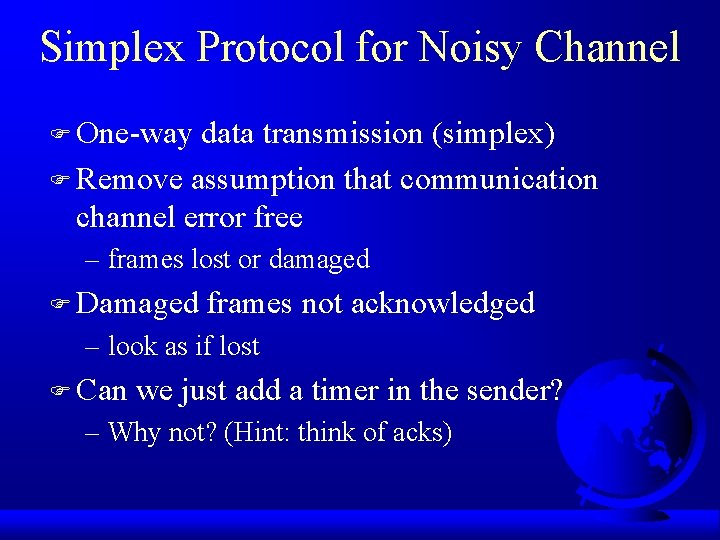 Simplex Protocol for Noisy Channel

☞ One-way data transmission (simplex)

☞ Remove assumption that communication channel error free

– frames lost or damaged

☞ Damaged frames not acknowledged

– look as if lost

☞ Can we just add a timer in the sender?

– Why not? (Hint: think of acks)